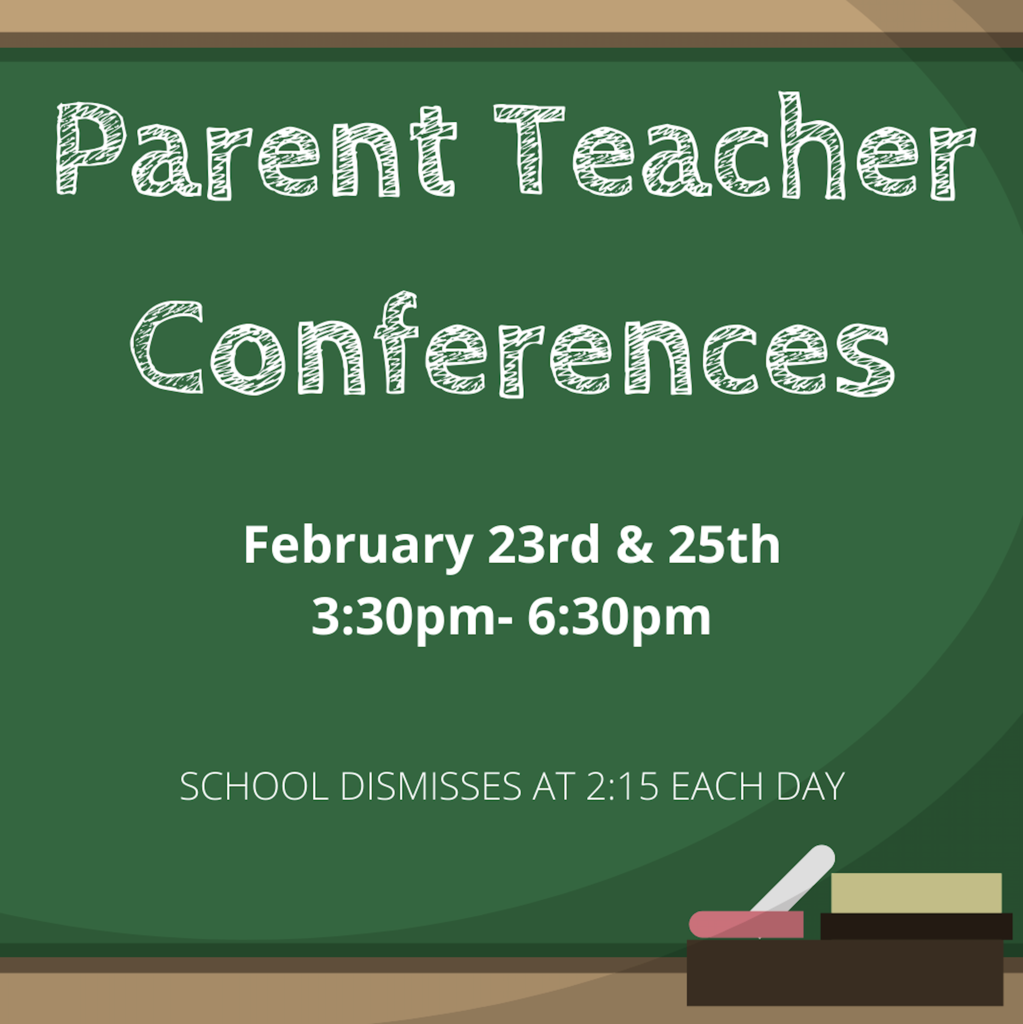 Parent Teacher Conferences

February 23rd & 25th
3:30pm- 6:30pm

SCHOOL DISMISSES AT 2:15 EACH DAY